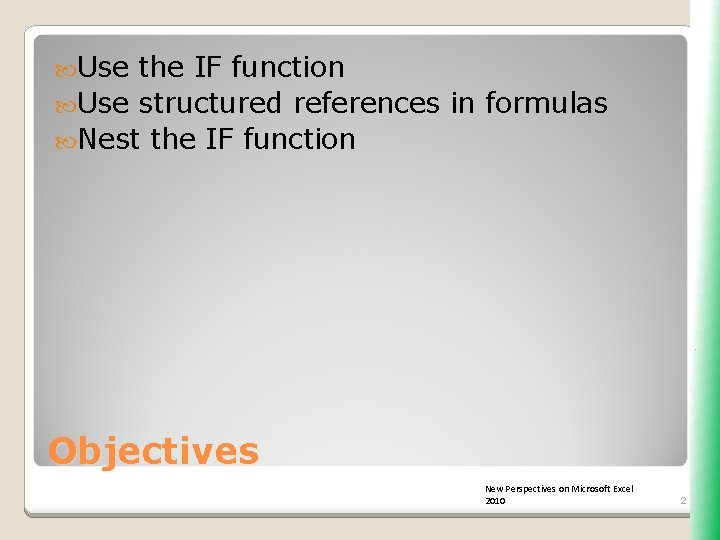 Use the IF function
Use structured references in formulas
Nest the IF function

Objectives

New Perspectives on Microsoft Excel 2010

2